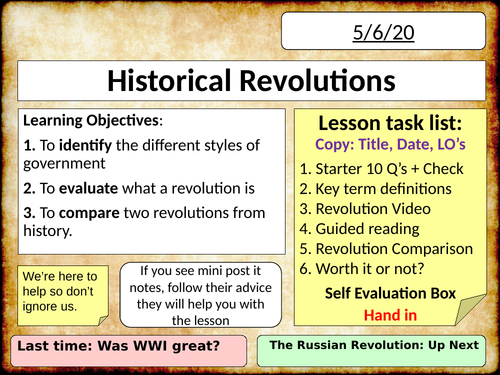 5/6/20

Historical Revolutions

Learning Objectives:

1. To identify the different styles of government

2. To evaluate what a revolution is

3. To compare two revolutions from history.

Lesson task list:
Copy: Title, Date, LO's

1. Starter 10 Q's + Check
2. Key term definitions
3. Revolution Video
4. Guided reading
5. Revolution Comparison
6. Worth it or not?

Self Evaluation Box

Hand in

We're here to help so don't ignore us.

If you see mini post it notes, follow their advice they will help you with the lesson

Last time: Was WWI great?

The Russian Revolution: Up Next